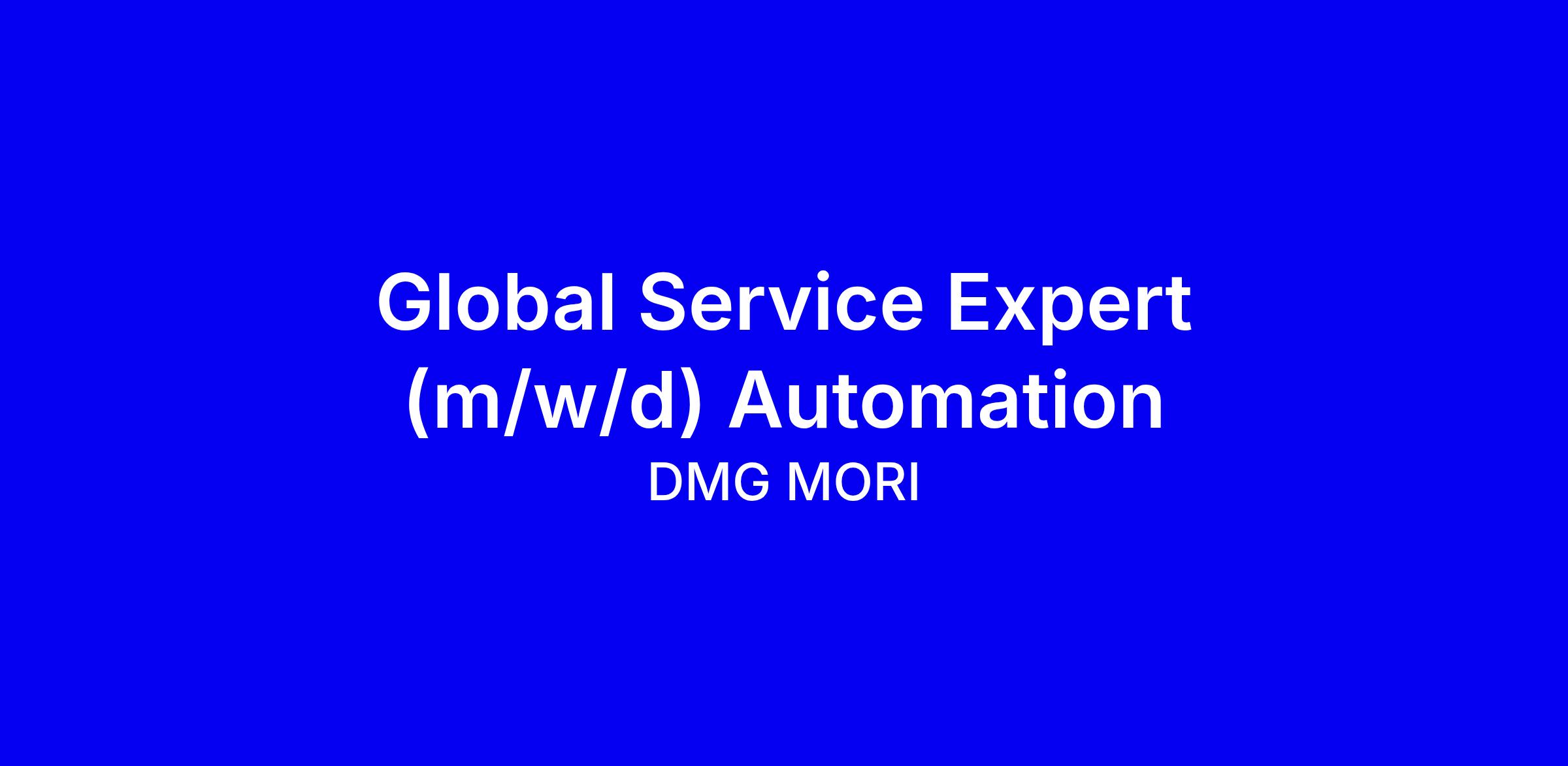 Global Service Expert (m/w/d) Automation

DMG MORI